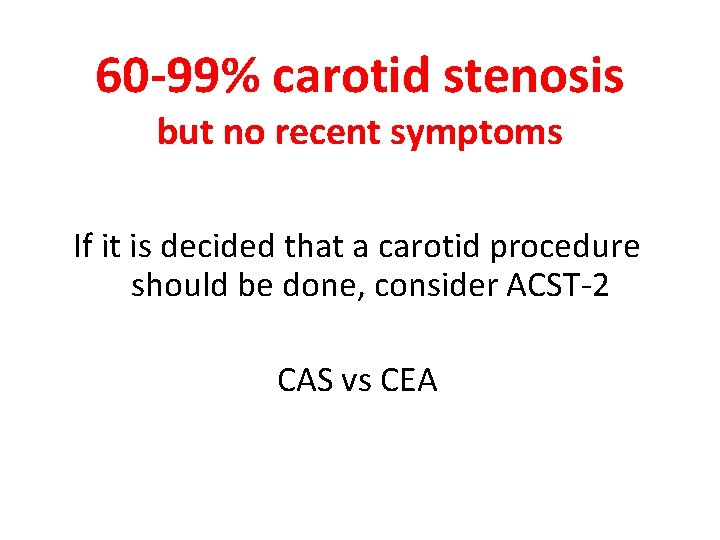 60-99% carotid stenosis
but no recent symptoms

If it is decided that a carotid procedure should be done, consider ACST-2

CAS vs CEA